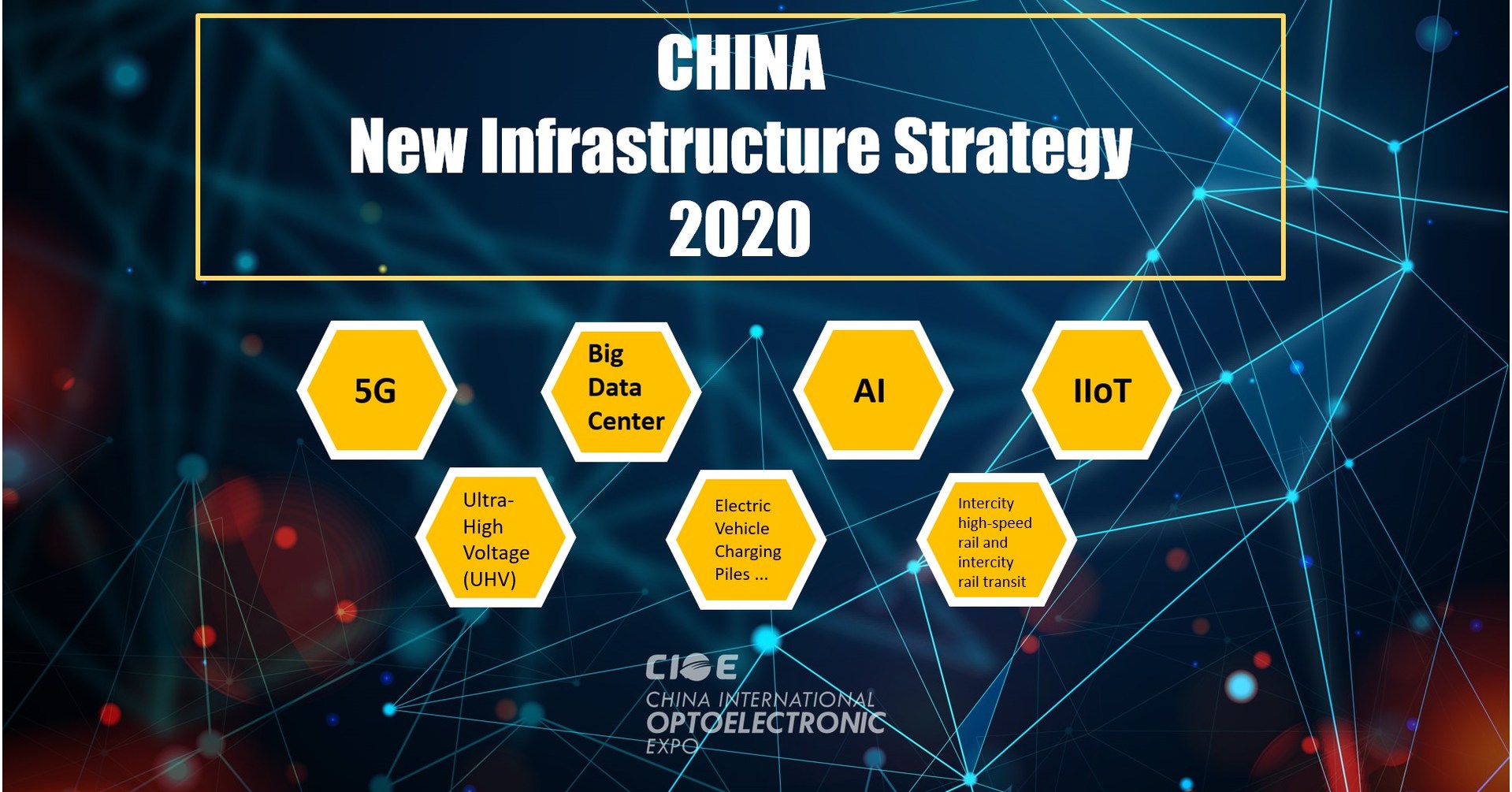 CHINA
New Infrastructure Strategy
2020

5G

Big Data Center

AI

IIoT

Ultra-High Voltage (UHV)

Electric Vehicle Charging Piles ...

Intercity high-speed rail and intercity rail transit

CIOE
CHINA INTERNATIONAL
OPTOELECTRONIC
EXPO